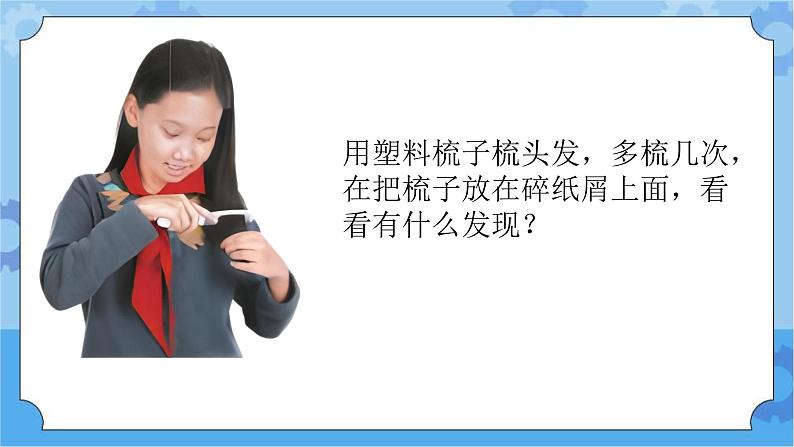 用塑料梳子梳头发，多梳几次，在把梳子放在碎纸屑上面，看看有什么发现？